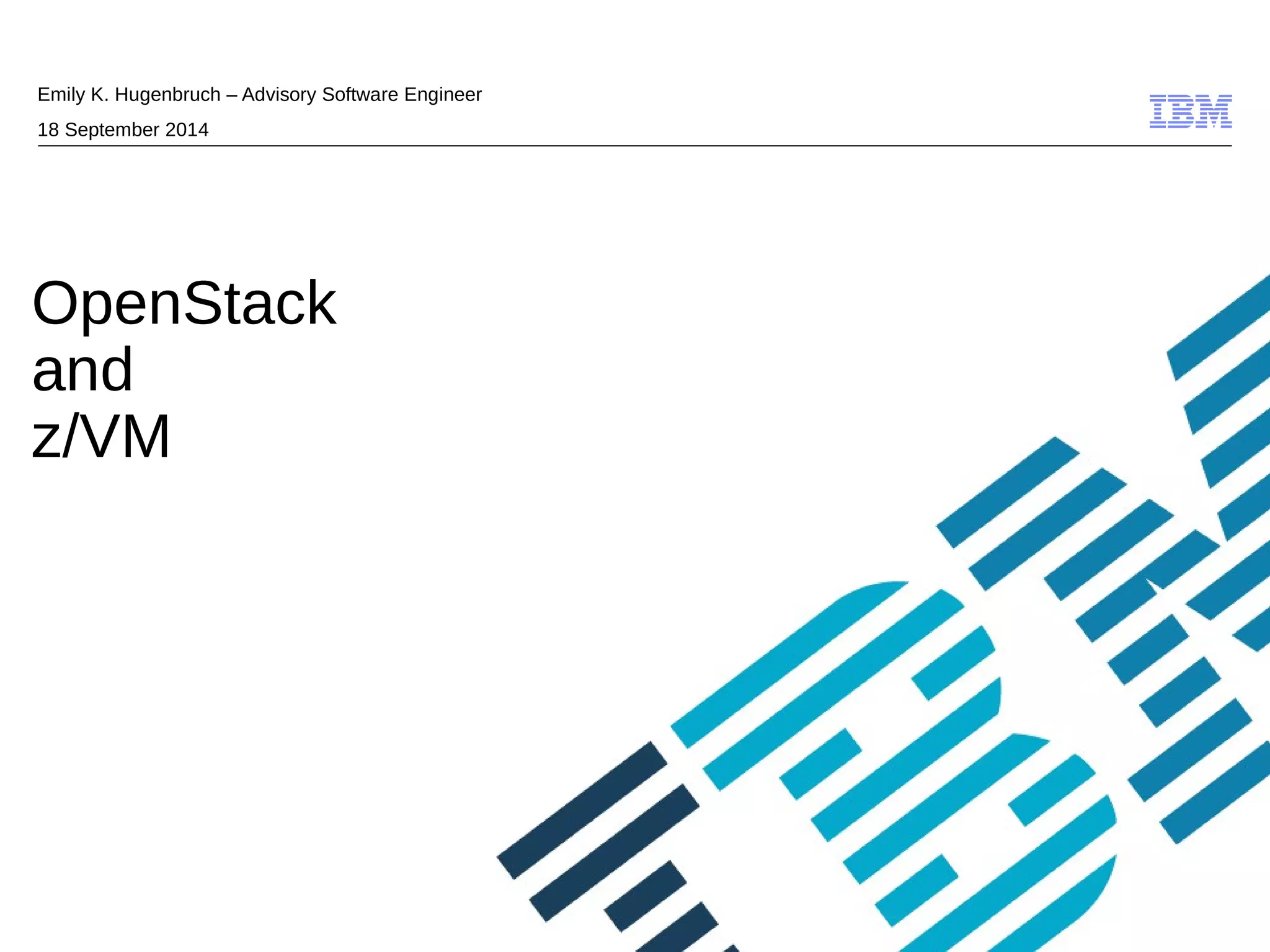 Emily K. Hugenbruch – Advisory Software Engineer

18 September 2014

IBM

OpenStack
and
z/VM